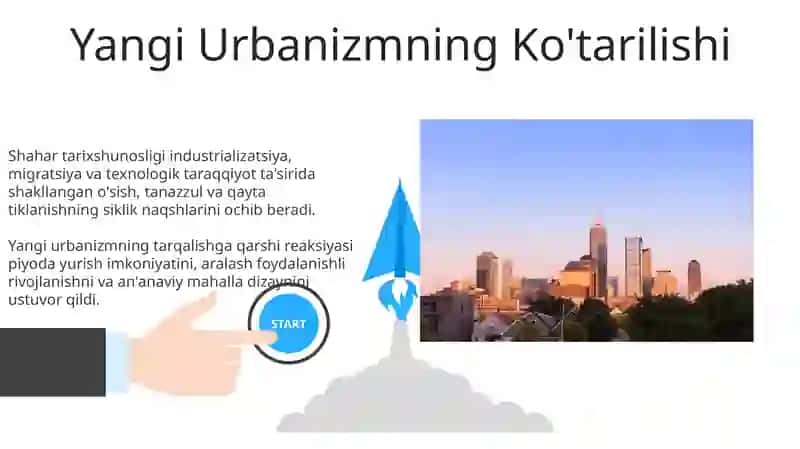 Yangi Urbanizmning Ko'tarilishi

Shahar tarixshunosligi industrializatsiya, migratsiya va texnologik taraqqiyot ta'sirida shakllangan o'sish, tanazzul va qayta tiklanishning siklik naqshlarini ochib beradi.

Yangi urbanizmning tarqalishga qarshi reaksiyasi piyoda yurish imkoniyatini, aralash foydalanishli rivojlanishni va an'anaviy mahalla dizaynini ustuvor qildi.

START